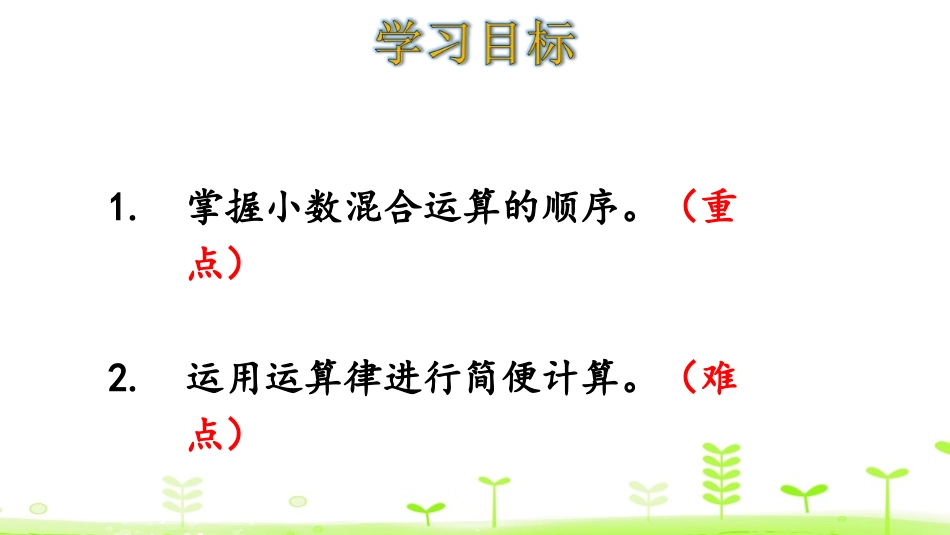 学习目标

1. 掌握小数混合运算的顺序。（重点）

2. 运用运算律进行简便计算。（难点）